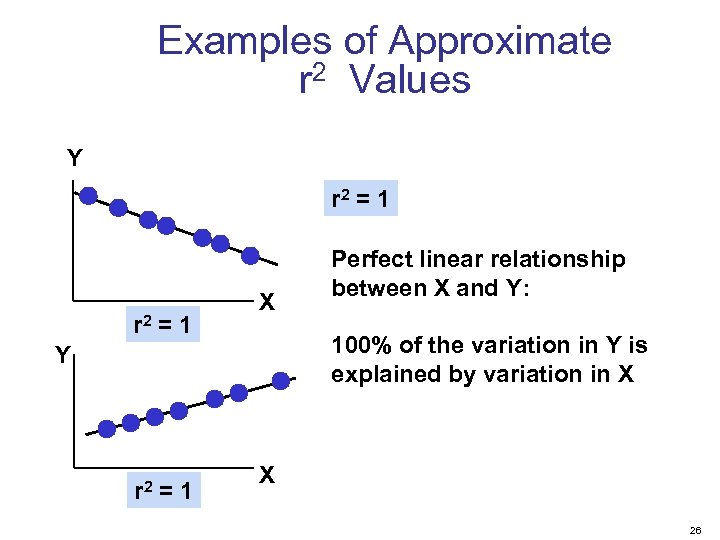 Examples of Approximate $r^2$ Values

Y

X

$r^2 = 1$

Y

X

$r^2 = 1$

$r^2 = 1$

Perfect linear relationship between X and Y:

100% of the variation in Y is explained by variation in X

26